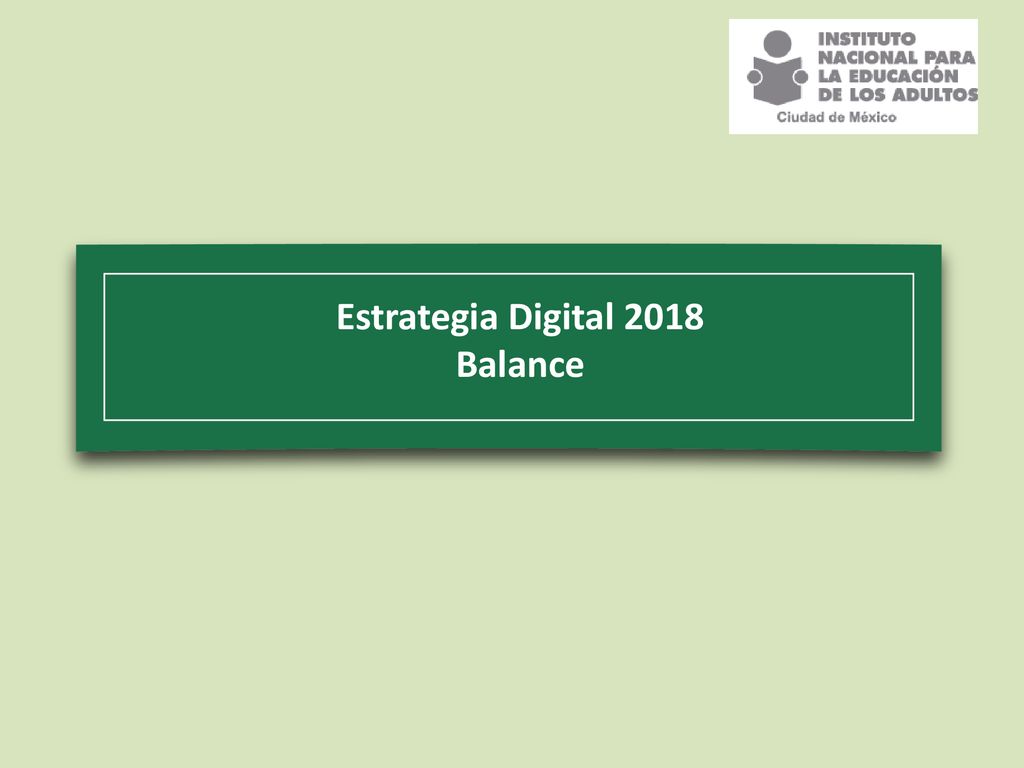 INSTITUTO NACIONAL PARA LA EDUCACIÓN DE LOS ADULTOS
Ciudad de México

Estrategia Digital 2018
Balance